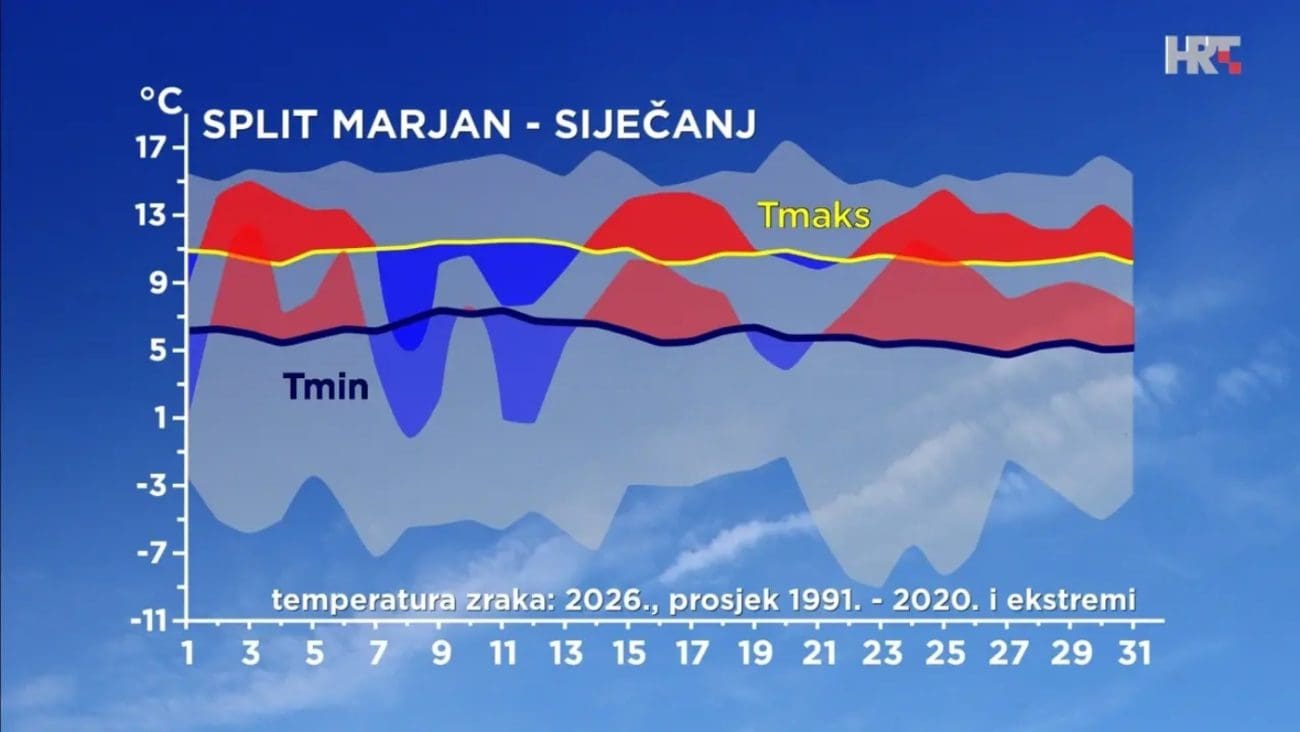 HRT

°C

SPLIT MARJAN - SIJEČANJ

17
13
9
5
1
-3
-7
-11

Tmaks

Tmin

temperatura zraka: 2026., prosjek 1991. - 2020. i ekstremi

1 3 5 7 9 11 13 15 17 19 21 23 25 27 29 31